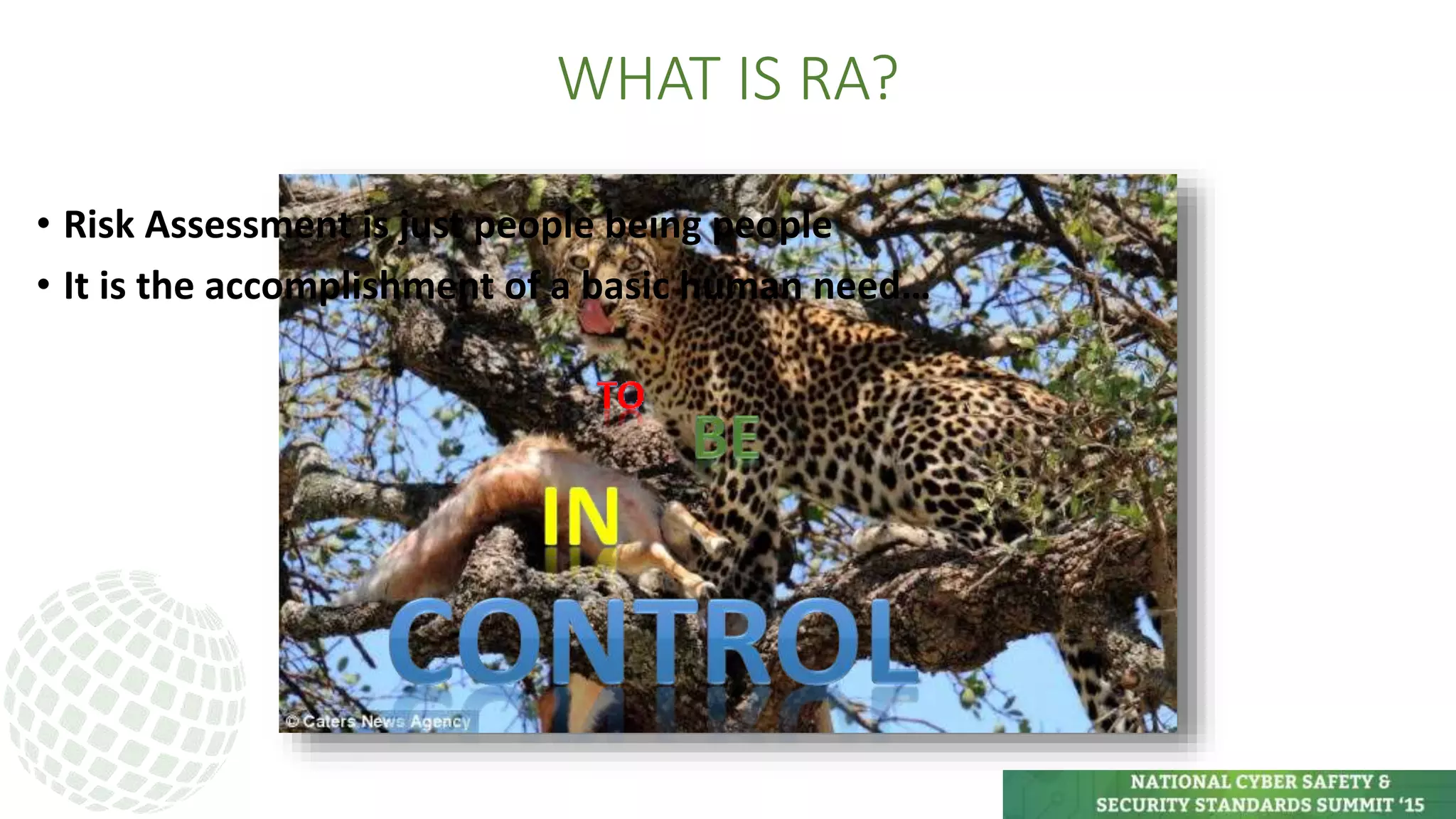 WHAT IS RA?

• Risk Assessment is just people being people
• It is the accomplishment of a basic human need…

TO
BE
IN
CONTROL

© Caters News Agency

NATIONAL CYBER SAFETY & SECURITY STANDARDS SUMMIT '15